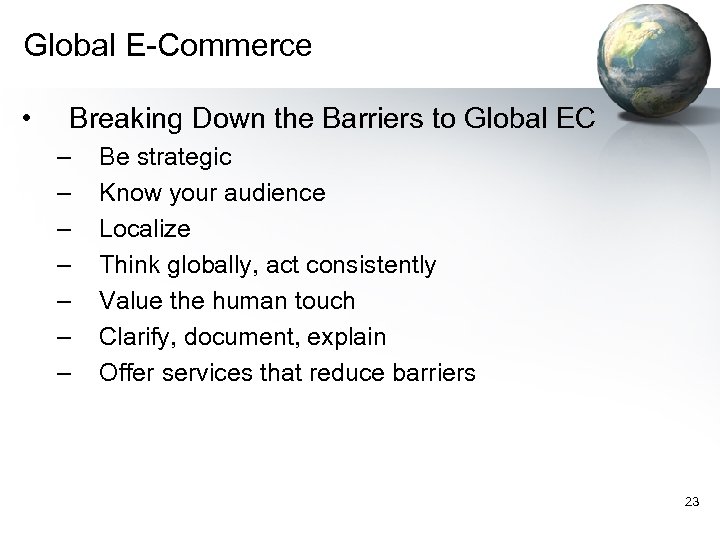 Global E-Commerce

• Breaking Down the Barriers to Global EC
– Be strategic
– Know your audience
– Localize
– Think globally, act consistently
– Value the human touch
– Clarify, document, explain
– Offer services that reduce barriers

23